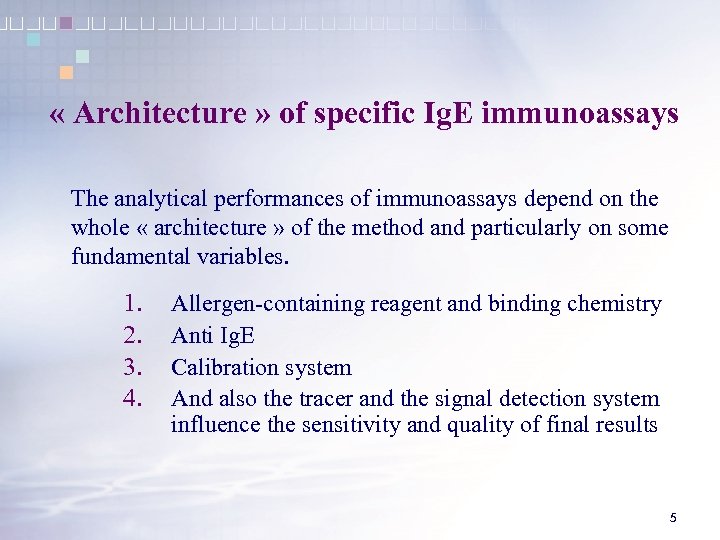 « Architecture » of specific IgE immunoassays

The analytical performances of immunoassays depend on the whole « architecture » of the method and particularly on some fundamental variables.

1. Allergen-containing reagent and binding chemistry
2. Anti IgE
3. Calibration system
4. And also the tracer and the signal detection system influence the sensitivity and quality of final results

5